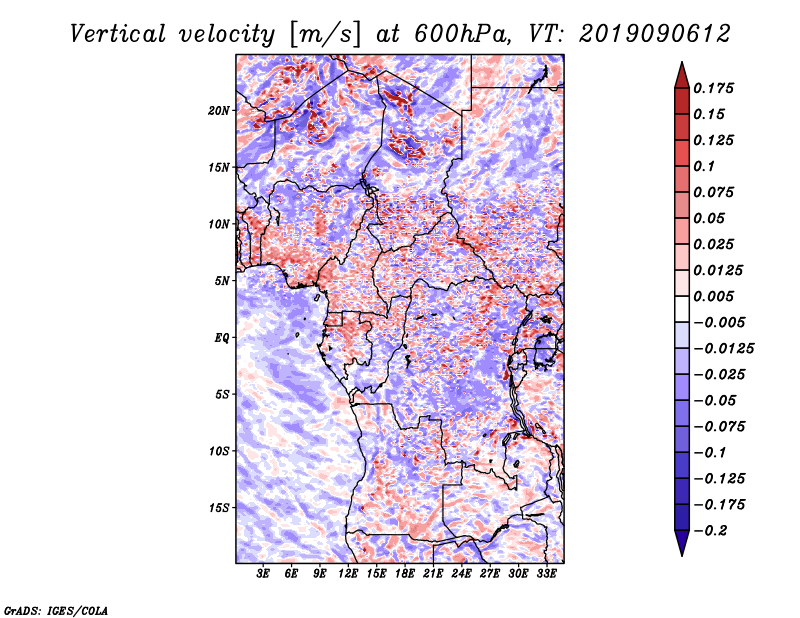 Vertical velocity [m/s] at 600hPa, VT: 2019090612

20N
15N
10N
5N
EQ
5S
10S
15S

3E 6E 9E 12E 15E 18E 21E 24E 27E 30E 33E

0.175
0.15
0.125
0.1
0.075
0.05
0.025
0.0125
0.005
−0.005
−0.0125
−0.025
−0.05
−0.075
−0.1
−0.125
−0.175
−0.2

GrADS: IGES/COLA